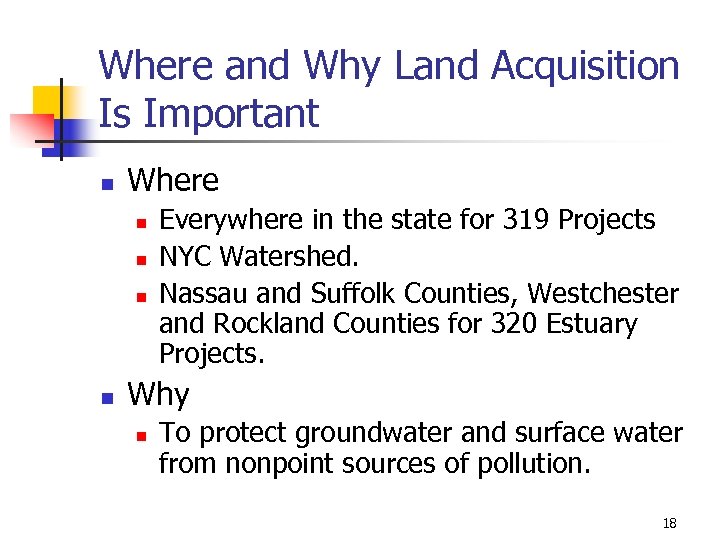 Where and Why Land Acquisition Is Important

- Where
  - Everywhere in the state for 319 Projects
  - NYC Watershed.
  - Nassau and Suffolk Counties, Westchester and Rockland Counties for 320 Estuary Projects.
- Why
  - To protect groundwater and surface water from nonpoint sources of pollution.

18